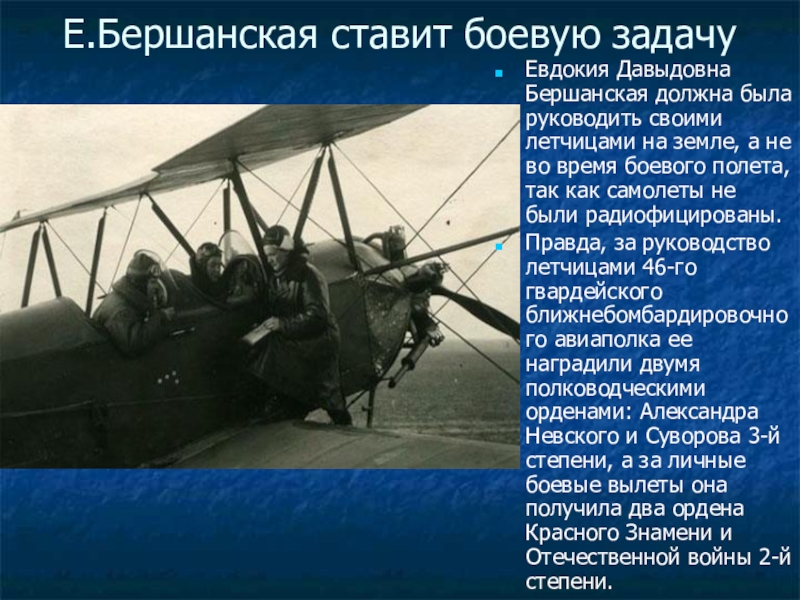 Е.Бершанская ставит боевую задачу

Евдокия Давыдовна Бершанская должна была руководить своими летчицами на земле, а не во время боевого полета, так как самолеты не были радиофицированы.

Правда, за руководство летчицами 46-го гвардейского ближнебомбардировочного авиаполка ее наградили двумя полководческими орденами: Александра Невского и Суворова 3-й степени, а за личные боевые вылеты она получила два ордена Красного Знамени и Отечественной войны 2-й степени.